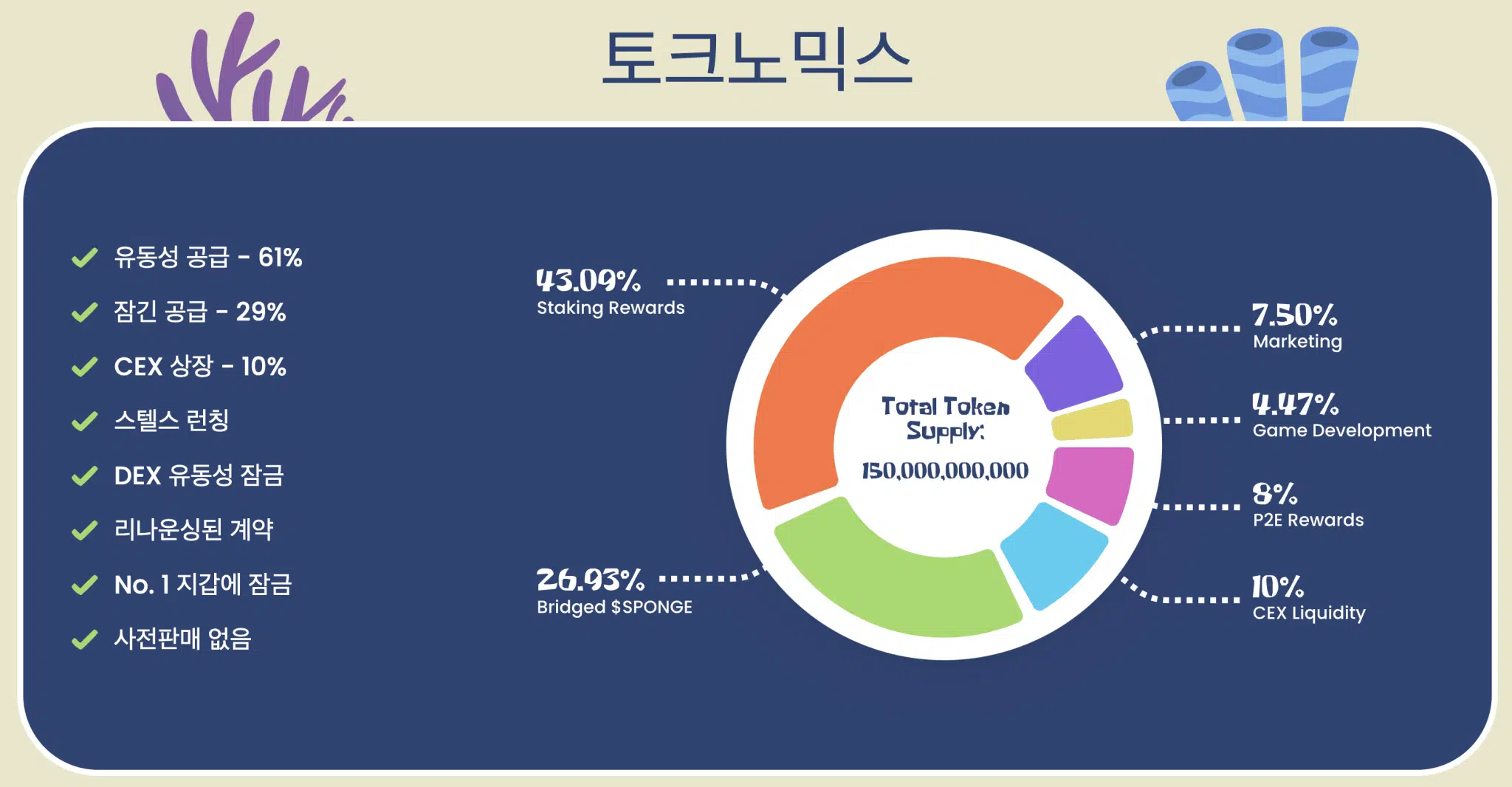 토크노믹스

유동성 공급 - 61%
잠긴 공급 - 29%
CEX 상장 - 10%
스텔스 런칭
DEX 유동성 잠금
리나운싱된 계약
No. 1 지갑에 잠금
사전판매 없음

43.09%
Staking Rewards

26.93%
Bridged $SPONGE

Total Token Supply:
150,000,000,000

7.50%
Marketing

4.47%
Game Development

8%
P2E Rewards

10%
CEX Liquidity